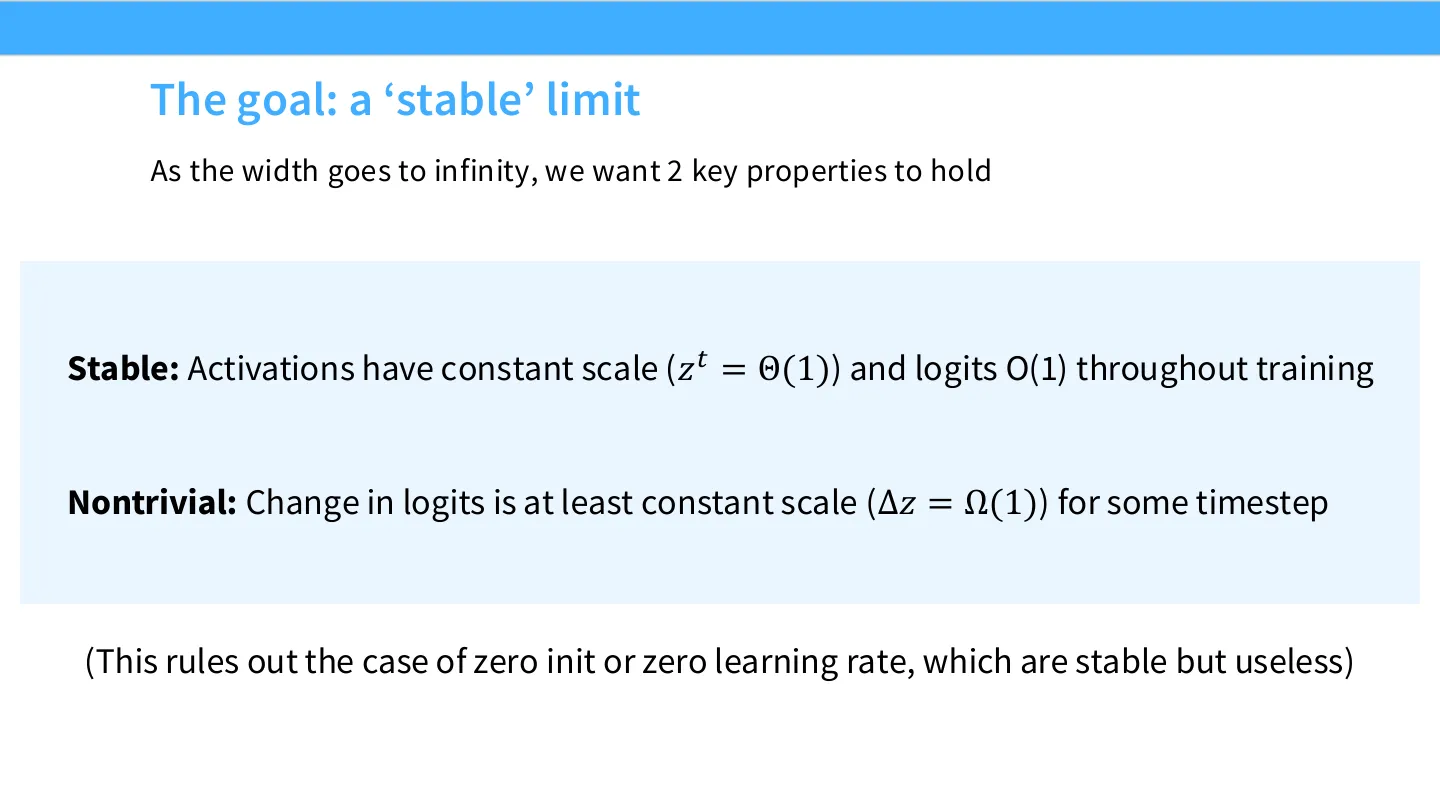 The goal: a 'stable' limit

As the width goes to infinity, we want 2 key properties to hold

Stable: Activations have constant scale ($z^t = \Theta(1)$) and logits O(1) throughout training

Nontrivial: Change in logits is at least constant scale ($\Delta z = \Omega(1)$) for some timestep

(This rules out the case of zero init or zero learning rate, which are stable but useless)